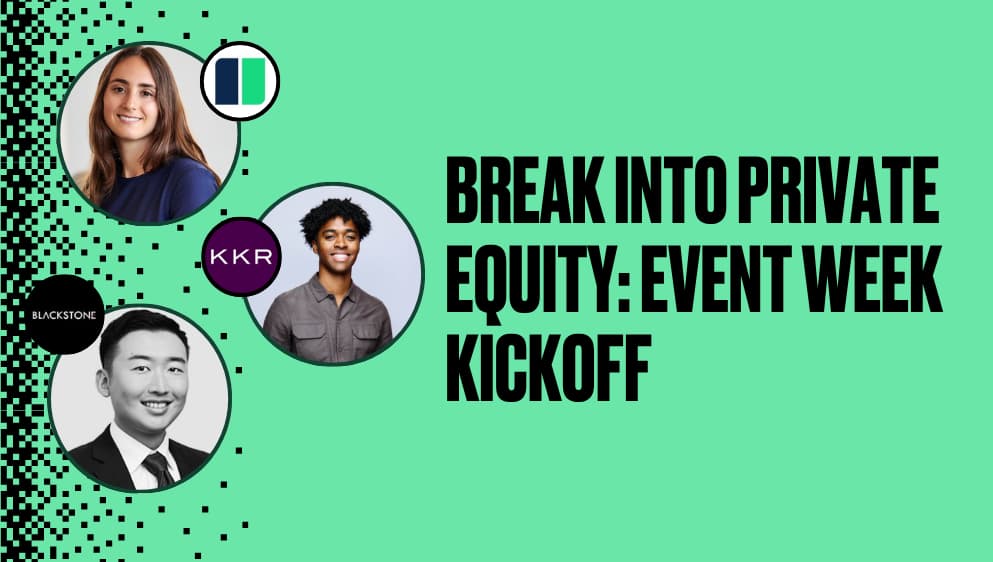 KKR

BLACKSTONE

BREAK INTO PRIVATE EQUITY: EVENT WEEK KICKOFF